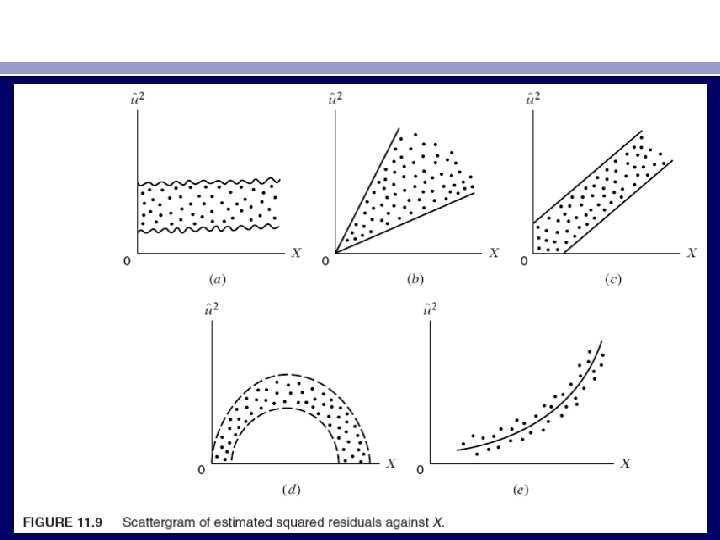 $\hat{u}^2$

0 $X$

(a)

$\hat{u}^2$

0 $X$

(b)

$\hat{u}^2$

0 $X$

(c)

$\hat{u}^2$

0 $X$

(d)

$\hat{u}^2$

0 $X$

(e)

FIGURE 11.9 Scattergram of estimated squared residuals against $X$.